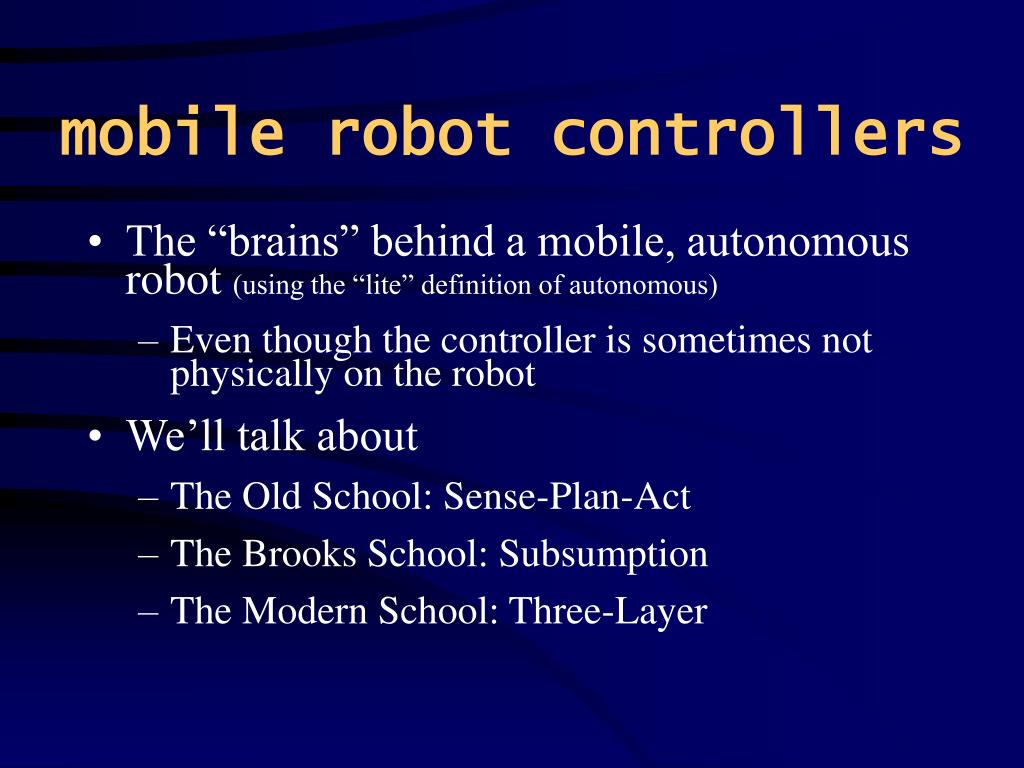 mobile robot controllers

• The “brains” behind a mobile, autonomous robot (using the “lite” definition of autonomous)
– Even though the controller is sometimes not physically on the robot
• We’ll talk about
– The Old School: Sense-Plan-Act
– The Brooks School: Subsumption
– The Modern School: Three-Layer